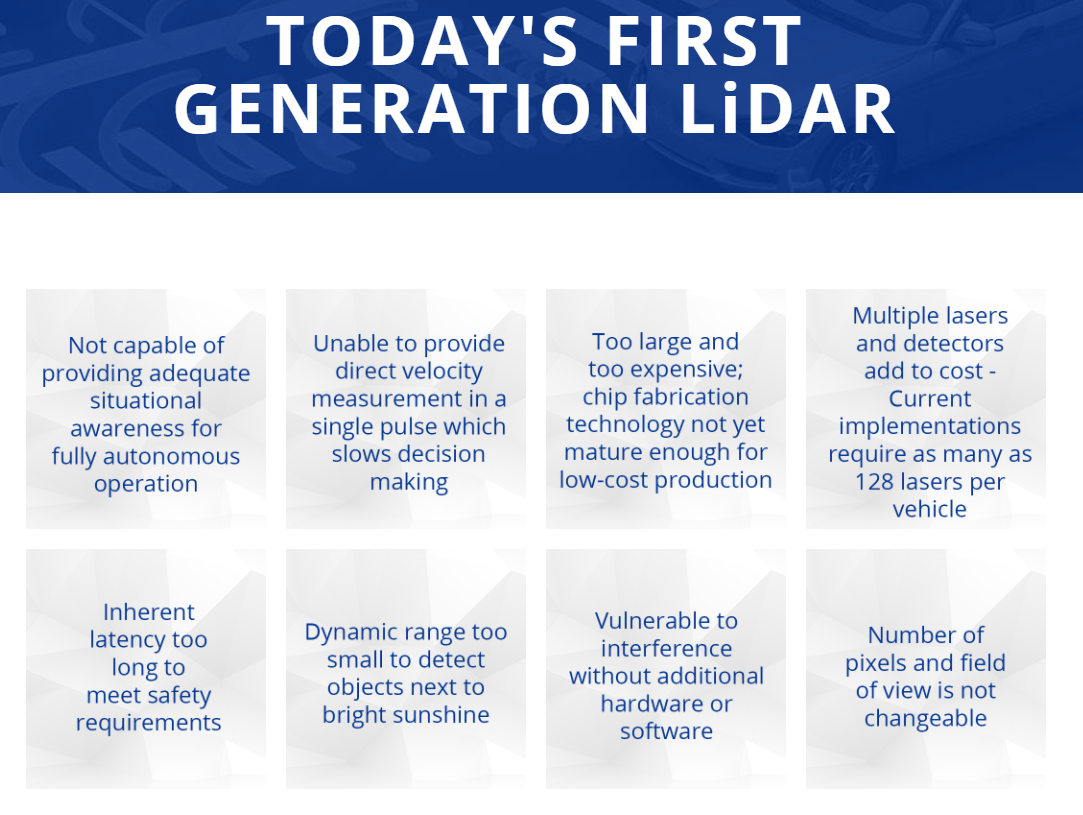 TODAY'S FIRST GENERATION LiDAR

Not capable of providing adequate situational awareness for fully autonomous operation

Unable to provide direct velocity measurement in a single pulse which slows decision making

Too large and too expensive; chip fabrication technology not yet mature enough for low-cost production

Multiple lasers and detectors add to cost - Current implementations require as many as 128 lasers per vehicle

Inherent latency too long to meet safety requirements

Dynamic range too small to detect objects next to bright sunshine

Vulnerable to interference without additional hardware or software

Number of pixels and field of view is not changeable